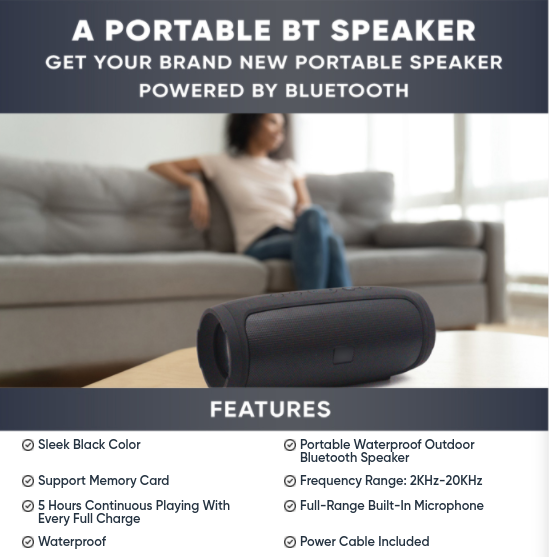 A PORTABLE BT SPEAKER
GET YOUR BRAND NEW PORTABLE SPEAKER POWERED BY BLUETOOTH

FEATURES

Sleek Black Color

Support Memory Card

5 Hours Continuous Playing With Every Full Charge

Waterproof

Portable Waterproof Outdoor Bluetooth Speaker

Frequency Range: 2KHz-20KHz

Full-Range Built-In Microphone

Power Cable Included